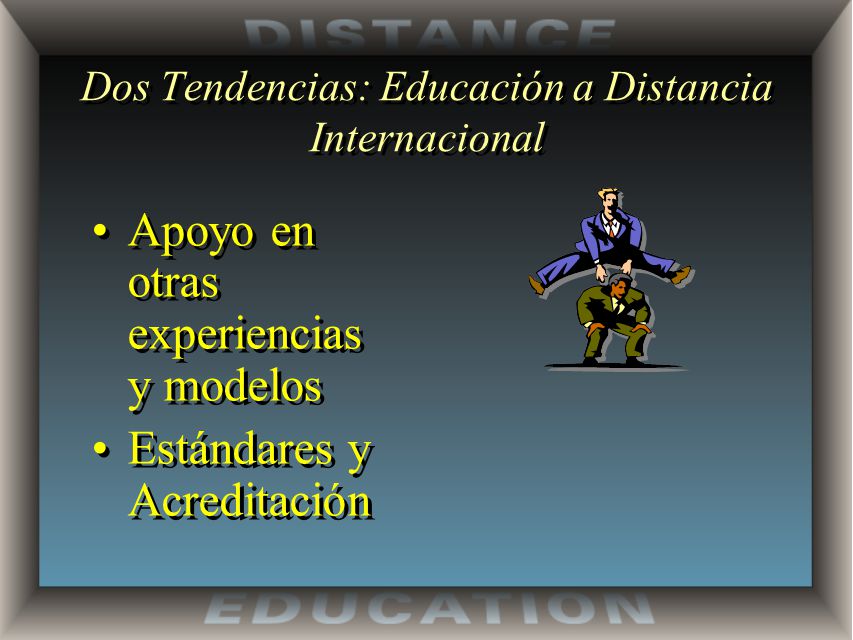 DISTANCE

Dos Tendencias: Educación a Distancia Internacional

• Apoyo en otras experiencias y modelos
• Estándares y Acreditación

EDUCATION